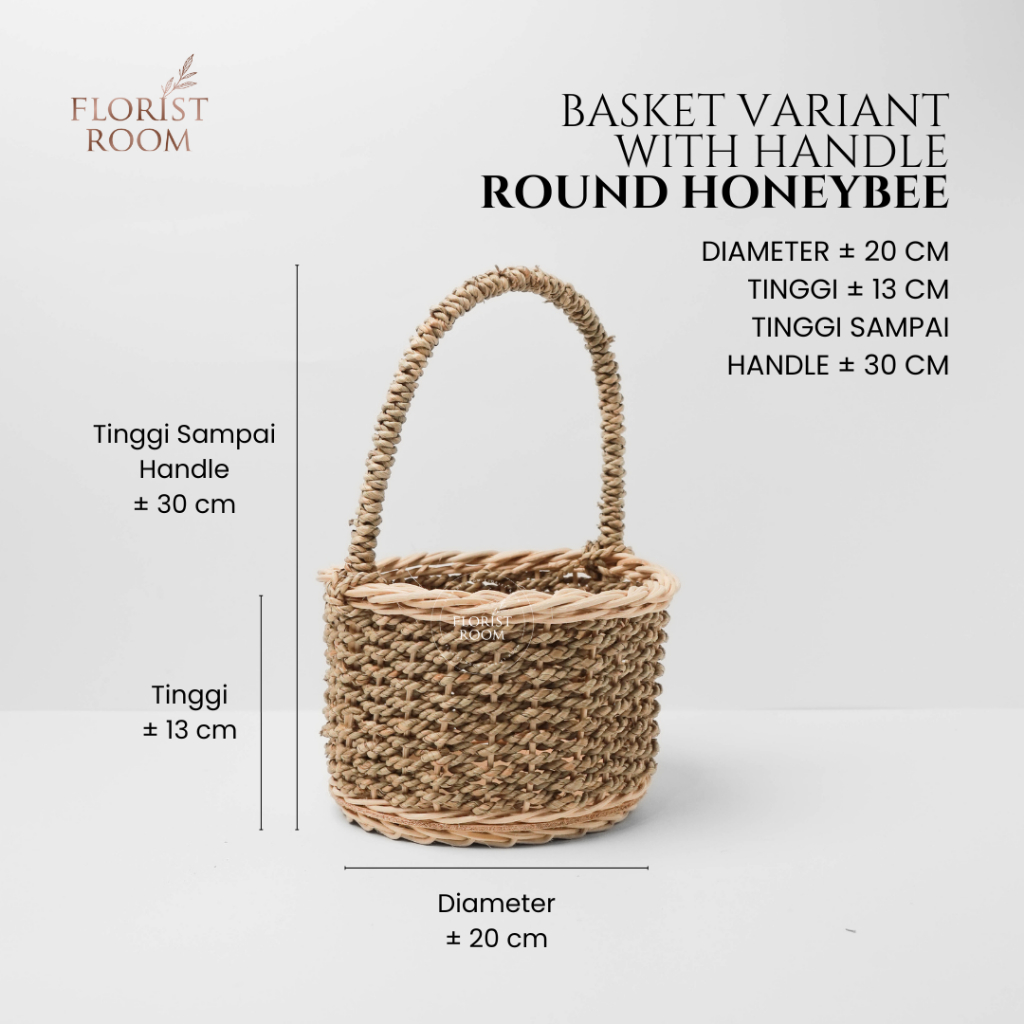 FLORIST ROOM

BASKET VARIANT WITH HANDLE
ROUND HONEYBEE

DIAMETER ± 20 CM
TINGGI ± 13 CM
TINGGI SAMPAI HANDLE ± 30 CM

Tinggi Sampai Handle ± 30 cm

FLORIST ROOM

Tinggi ± 13 cm

Diameter ± 20 cm